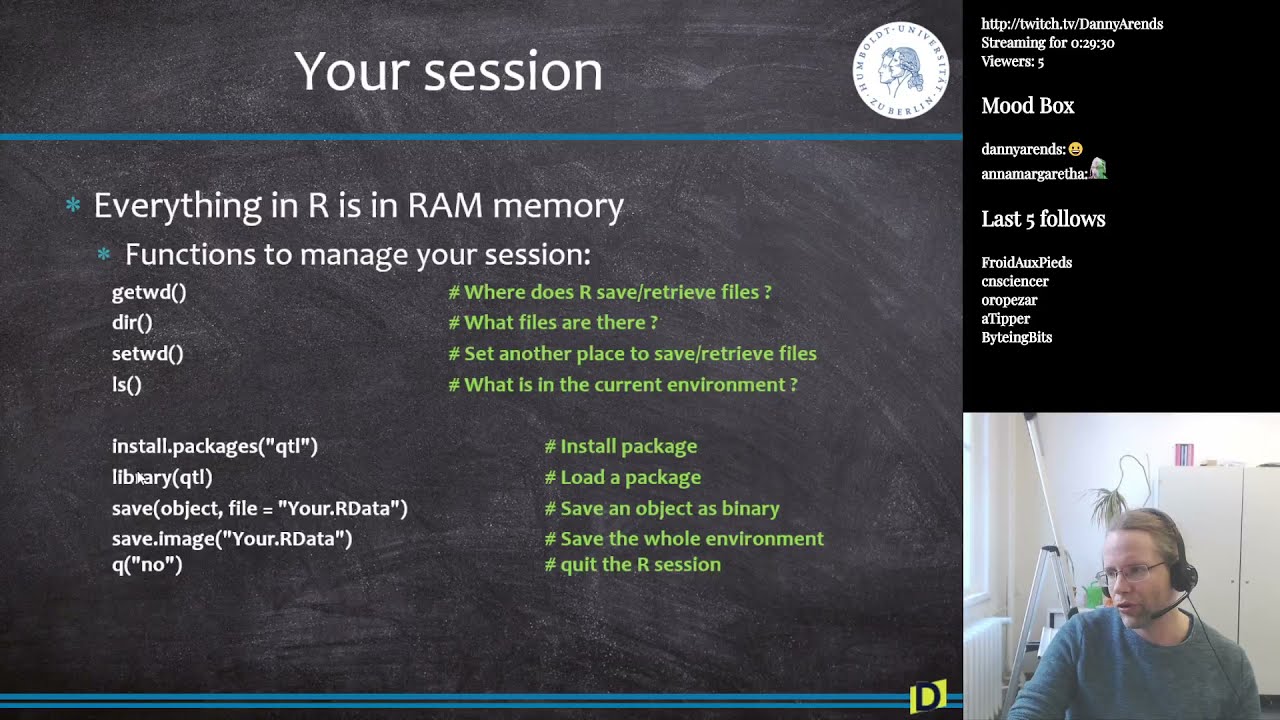 Your session

HUMBOLDT-UNIVERSITÄT ZU BERLIN

* Everything in R is in RAM memory
* Functions to manage your session:

getwd() # Where does R save/retrieve files ?
dir() # What files are there ?
setwd() # Set another place to save/retrieve files
ls() # What is in the current environment ?

install.packages("qtl") # Install package
library(qtl) # Load a package
save(object, file = "Your.RData") # Save an object as binary
save.image("Your.RData") # Save the whole environment
q("no") # quit the R session

D

http://twitch.tv/DannyArends
Streaming for 0:29:30
Viewers: 5

Mood Box

dannyarends:
annamargaretha:

Last 5 follows

FroidAuxPieds
cnsciencer
oropezar
aTipper
ByteingBits